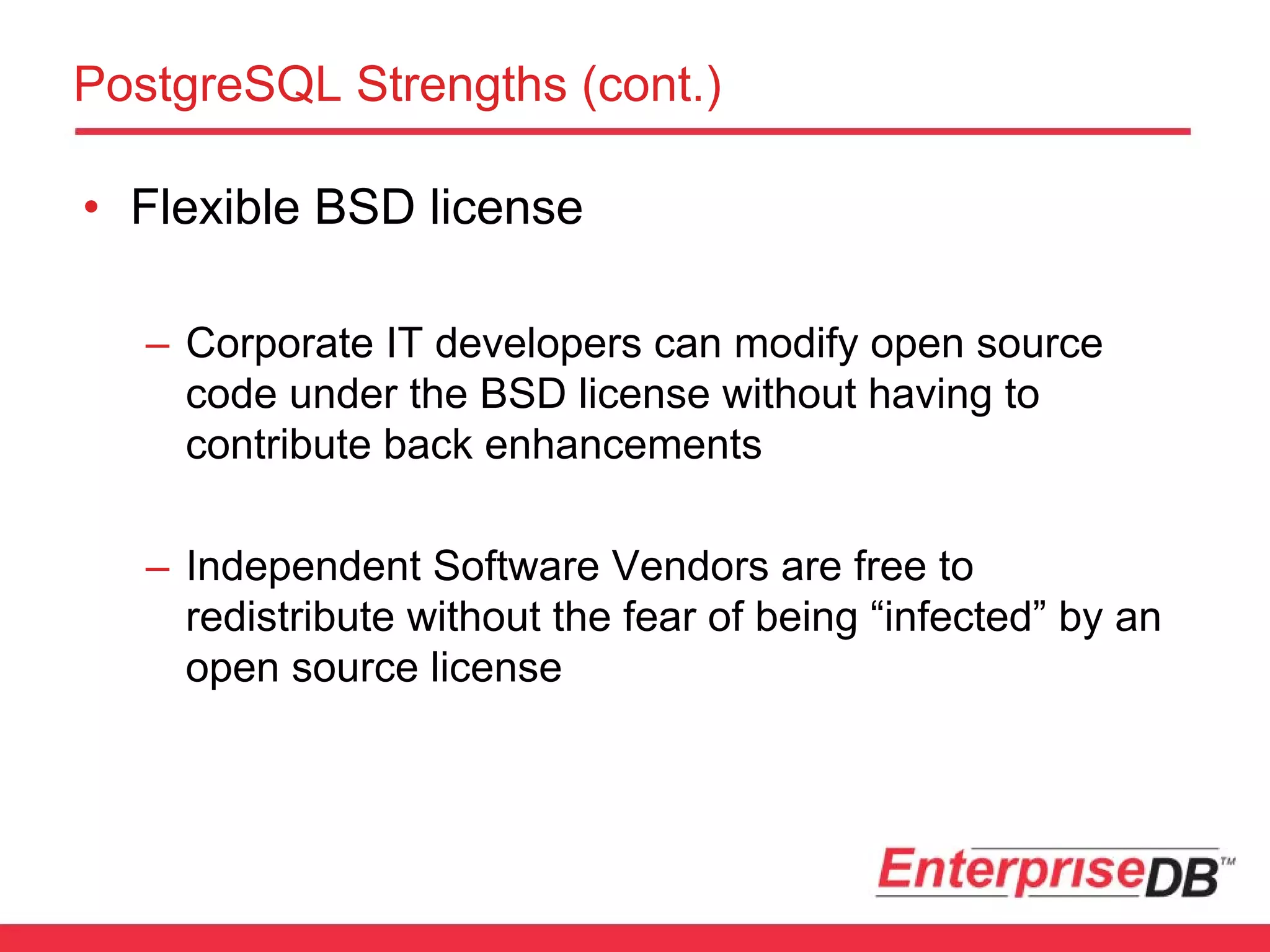 PostgreSQL Strengths (cont.)

• Flexible BSD license

– Corporate IT developers can modify open source code under the BSD license without having to contribute back enhancements

– Independent Software Vendors are free to redistribute without the fear of being “infected” by an open source license

EnterpriseDB™